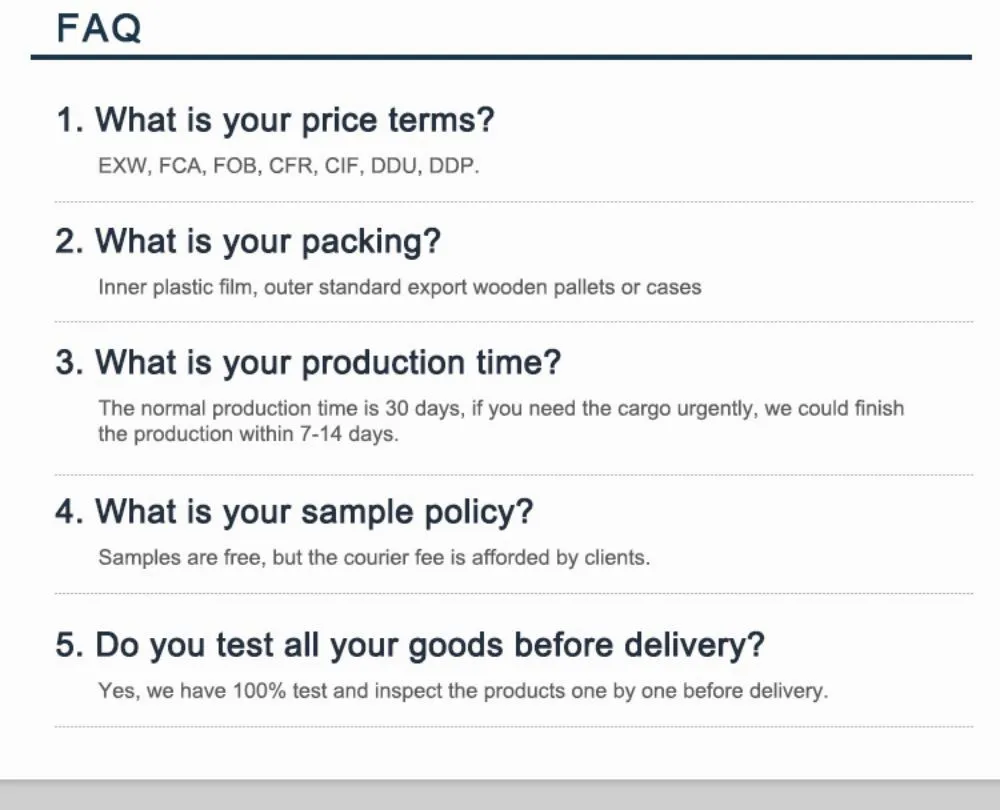 FAQ

1. What is your price terms?

EXW, FCA, FOB, CFR, CIF, DDU, DDP.

2. What is your packing?

Inner plastic film, outer standard export wooden pallets or cases

3. What is your production time?

The normal production time is 30 days, if you need the cargo urgently, we could finish the production within 7-14 days.

4. What is your sample policy?

Samples are free, but the courier fee is afforded by clients.

5. Do you test all your goods before delivery?

Yes, we have 100% test and inspect the products one by one before delivery.